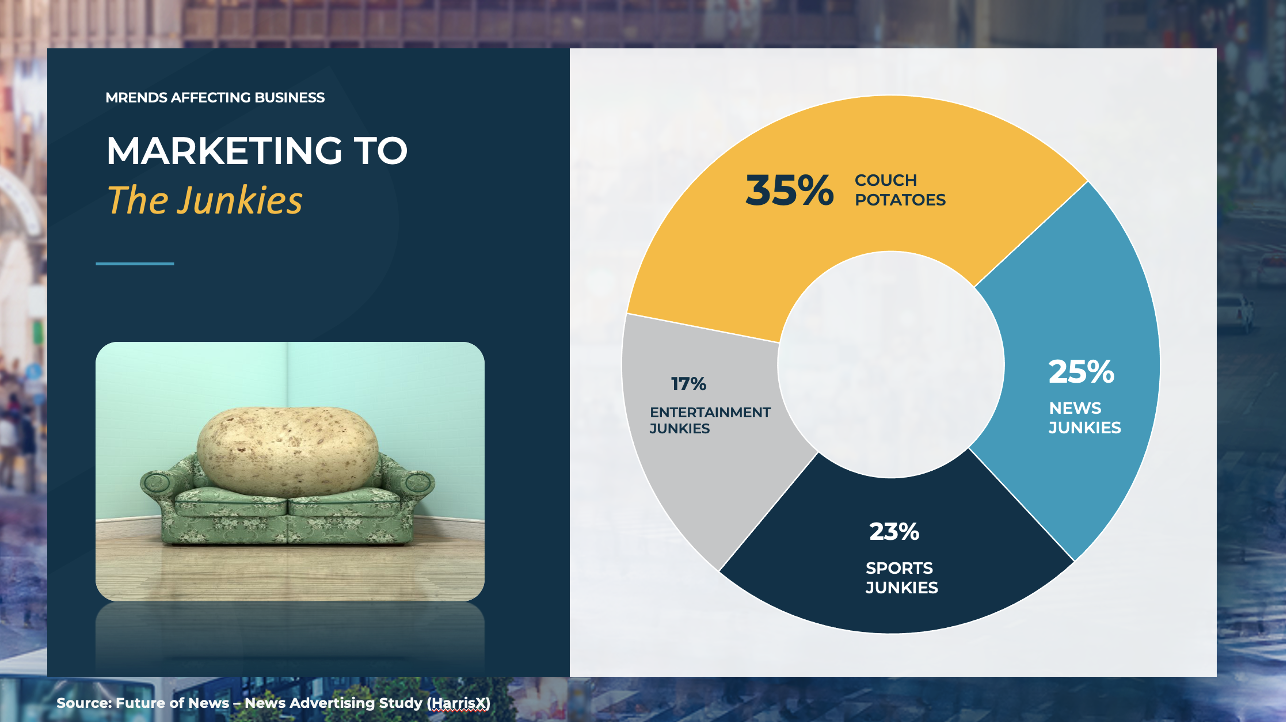 MRENDS AFFECTING BUSINESS

MARKETING TO
The Junkies

35% COUCH POTATOES

25% NEWS JUNKIES

23% SPORTS JUNKIES

17% ENTERTAINMENT JUNKIES

Source: Future of News – News Advertising Study (HarrisX)